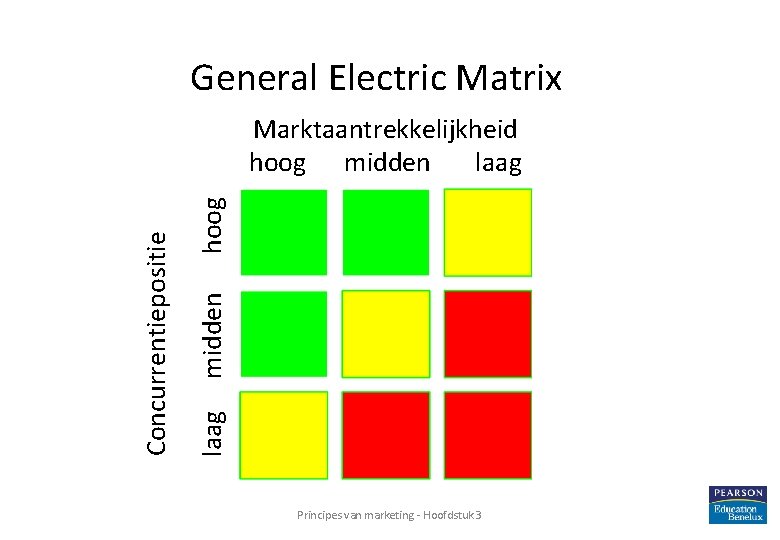 General Electric Matrix

Marktaantrekkelijkheid

hoog midden laag

Concurrentiepositie

hoog

midden

laag

Principes van marketing - Hoofdstuk 3

PEARSON
Education
Benelux